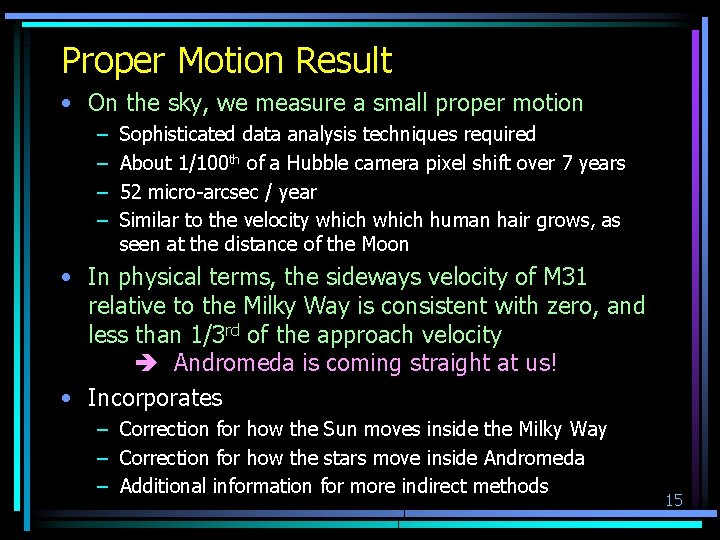 Proper Motion Result

• On the sky, we measure a small proper motion
  – Sophisticated data analysis techniques required
  – About 1/100$^{th}$ of a Hubble camera pixel shift over 7 years
  – 52 micro-arcsec / year
  – Similar to the velocity which which human hair grows, as seen at the distance of the Moon

• In physical terms, the sideways velocity of M31 relative to the Milky Way is consistent with zero, and less than 1/3$^{rd}$ of the approach velocity
  ➔ Andromeda is coming straight at us!

• Incorporates
  – Correction for how the Sun moves inside the Milky Way
  – Correction for how the stars move inside Andromeda
  – Additional information for more indirect methods

15